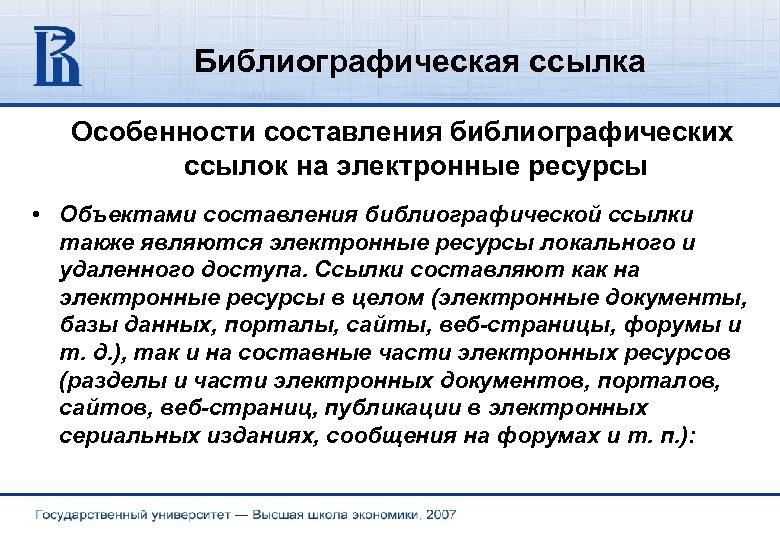 Библиографическая ссылка

Особенности составления библиографических ссылок на электронные ресурсы

• Объектами составления библиографической ссылки также являются электронные ресурсы локального и удаленного доступа. Ссылки составляют как на электронные ресурсы в целом (электронные документы, базы данных, порталы, сайты, веб-страницы, форумы и т. д.), так и на составные части электронных ресурсов (разделы и части электронных документов, порталов, сайтов, веб-страниц, публикации в электронных сериальных изданиях, сообщения на форумах и т. п.):

Государственный университет — Высшая школа экономики, 2007